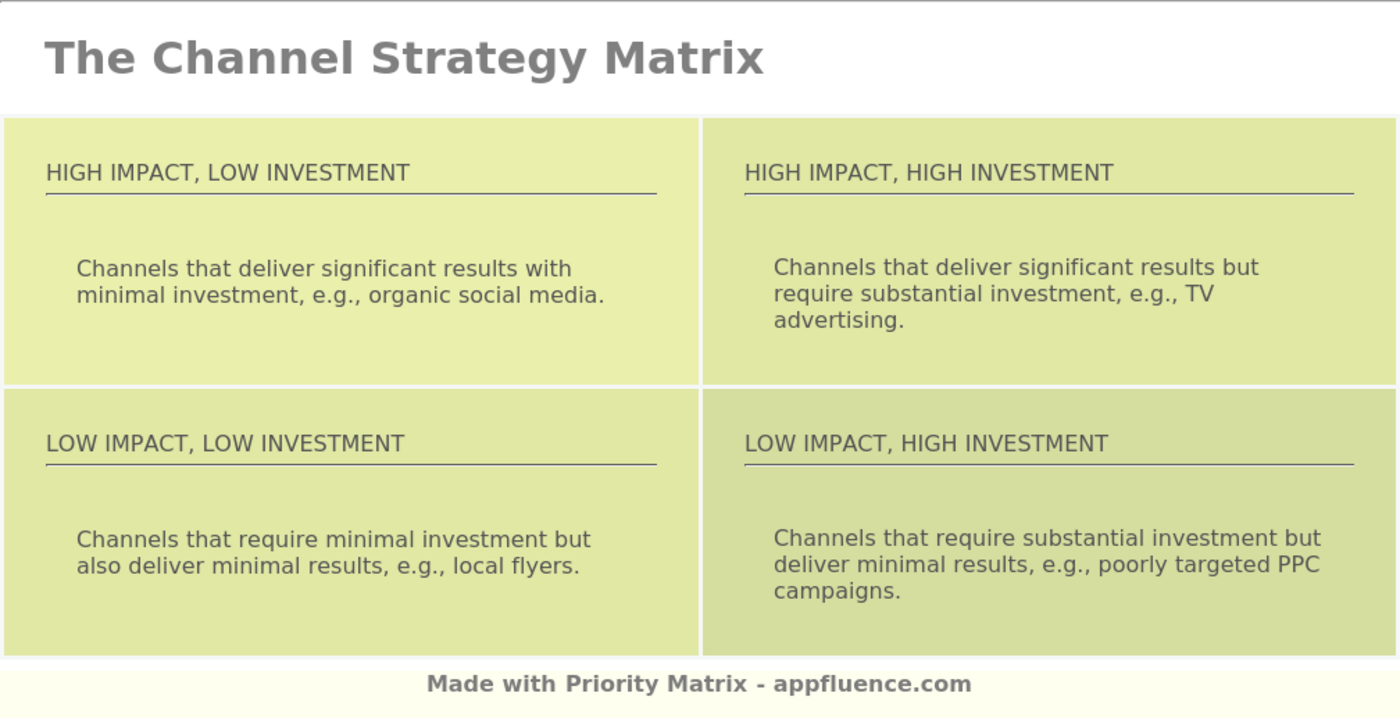 The Channel Strategy Matrix

HIGH IMPACT, LOW INVESTMENT

Channels that deliver significant results with minimal investment, e.g., organic social media.

HIGH IMPACT, HIGH INVESTMENT

Channels that deliver significant results but require substantial investment, e.g., TV advertising.

LOW IMPACT, LOW INVESTMENT

Channels that require minimal investment but also deliver minimal results, e.g., local flyers.

LOW IMPACT, HIGH INVESTMENT

Channels that require substantial investment but deliver minimal results, e.g., poorly targeted PPC campaigns.

Made with Priority Matrix - appfluence.com